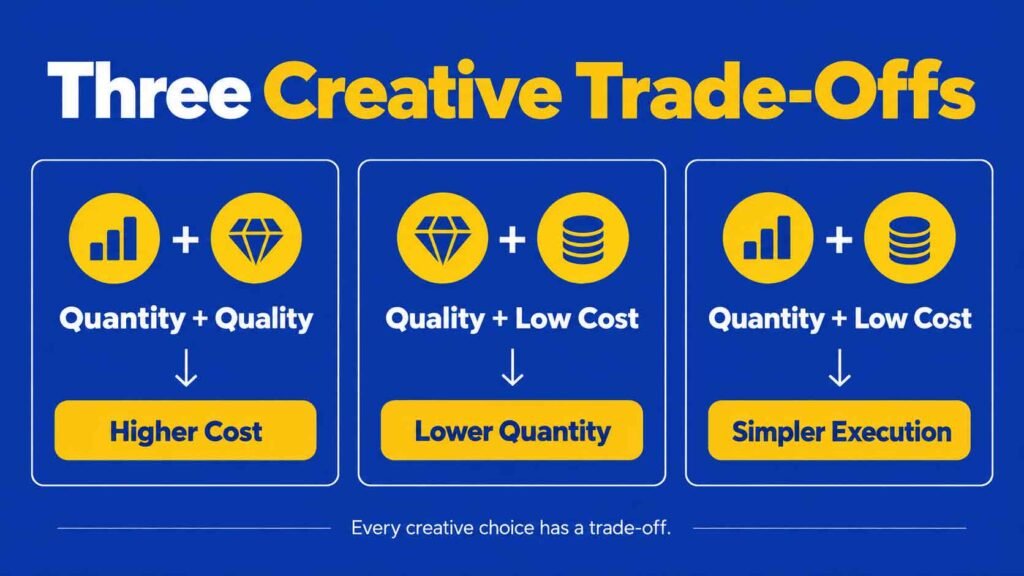 Three Creative Trade-Offs

+
Quantity + Quality
↓
Higher Cost

+
Quality + Low Cost
↓
Lower Quantity

+
Quantity + Low Cost
↓
Simpler Execution

Every creative choice has a trade-off.